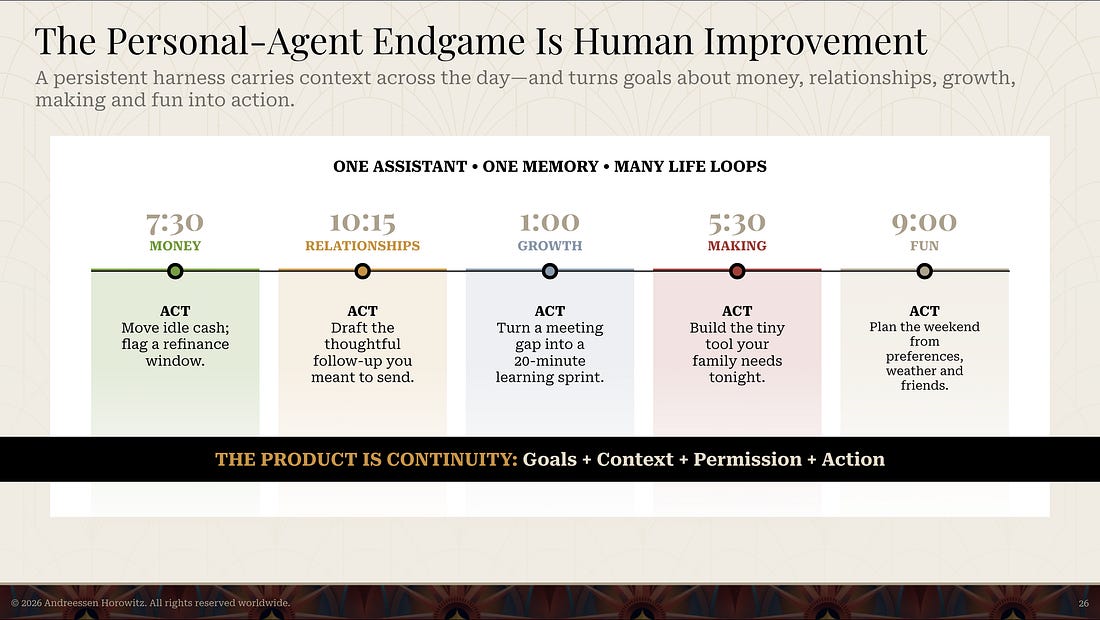 The Personal-Agent Endgame Is Human Improvement

A persistent harness carries context across the day—and turns goals about money, relationships, growth, making and fun into action.

ONE ASSISTANT • ONE MEMORY • MANY LIFE LOOPS

7:30
MONEY

ACT
Move idle cash; flag a refinance window.

10:15
RELATIONSHIPS

ACT
Draft the thoughtful follow-up you meant to send.

1:00
GROWTH

ACT
Turn a meeting gap into a 20-minute learning sprint.

5:30
MAKING

ACT
Build the tiny tool your family needs tonight.

9:00
FUN

ACT
Plan the weekend from preferences, weather and friends.

THE PRODUCT IS CONTINUITY: Goals + Context + Permission + Action

© 2026 Andreessen Horowitz. All rights reserved worldwide.

26